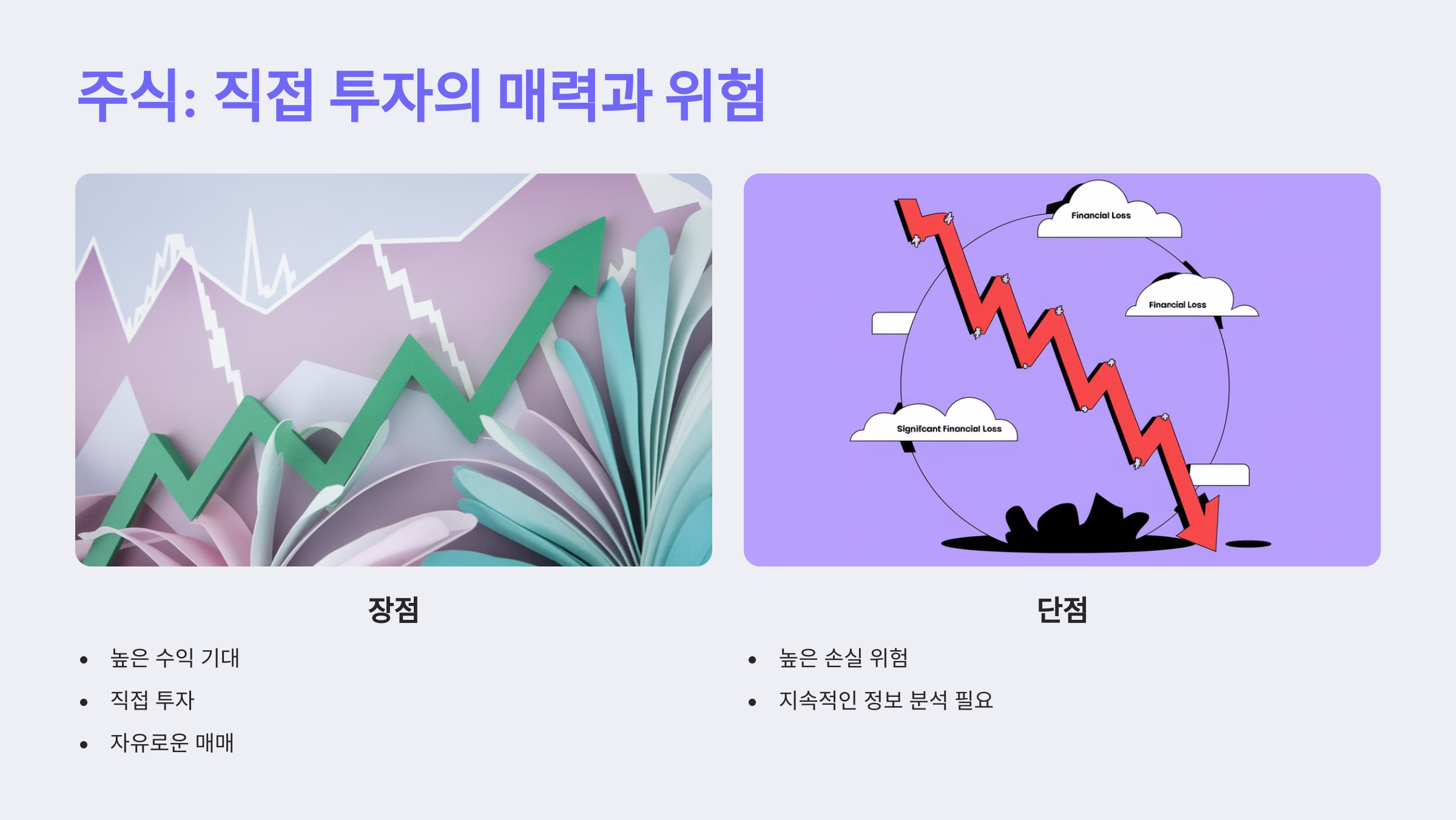 주식: 직접 투자의 매력과 위험

Financial Loss

Financial Loss

Signifcant Financial Loss

장점

- 높은 수익 기대
- 직접 투자
- 자유로운 매매

단점

- 높은 손실 위험
- 지속적인 정보 분석 필요